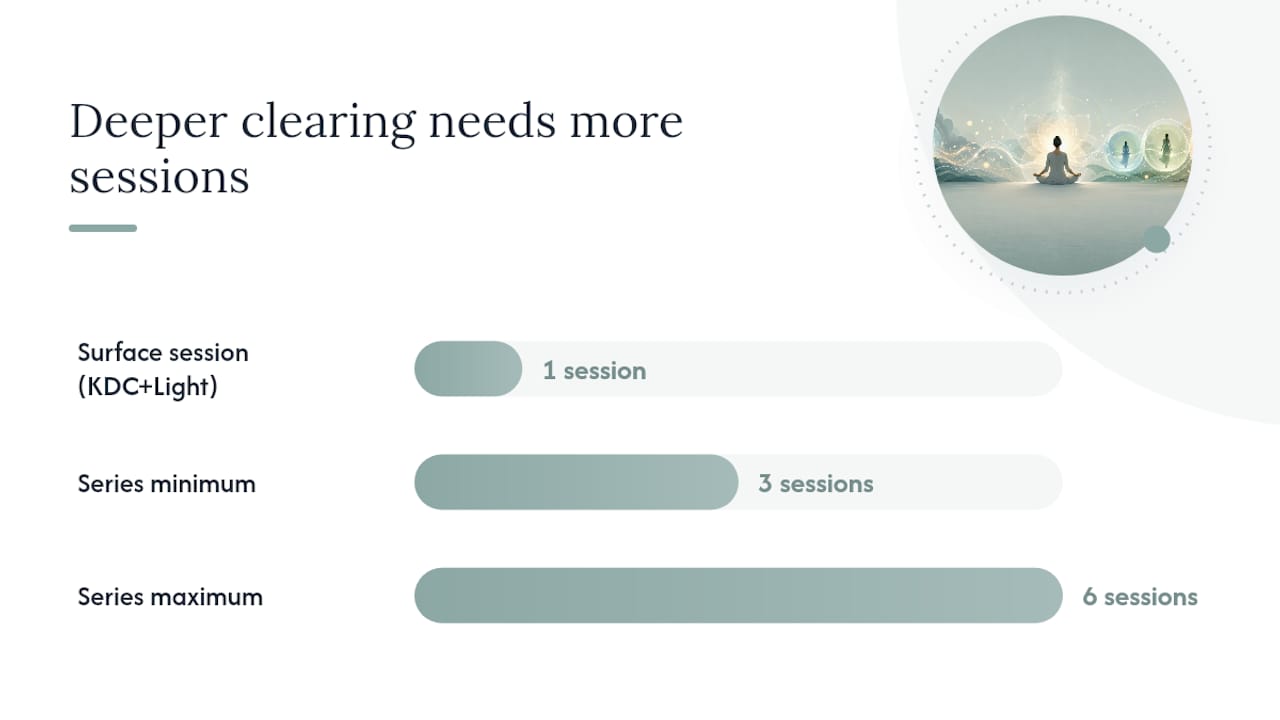 Deeper clearing needs more sessions

Surface session (KDC+Light)
1 session

Series minimum
3 sessions

Series maximum
6 sessions